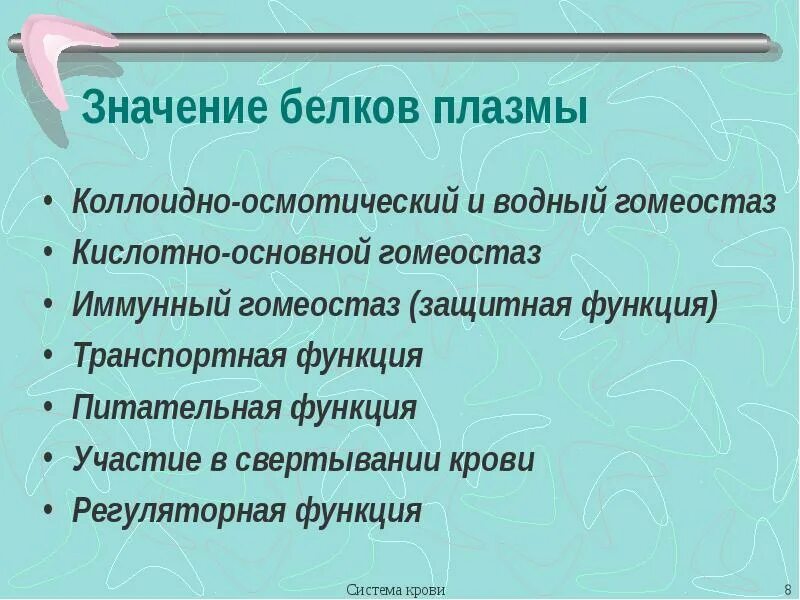 Значение белков плазмы

• Коллоидно-осмотический и водный гомеостаз
• Кислотно-основной гомеостаз
• Иммунный гомеостаз (защитная функция)
• Транспортная функция
• Питательная функция
• Участие в свертывании крови
• Регуляторная функция

Система крови

8